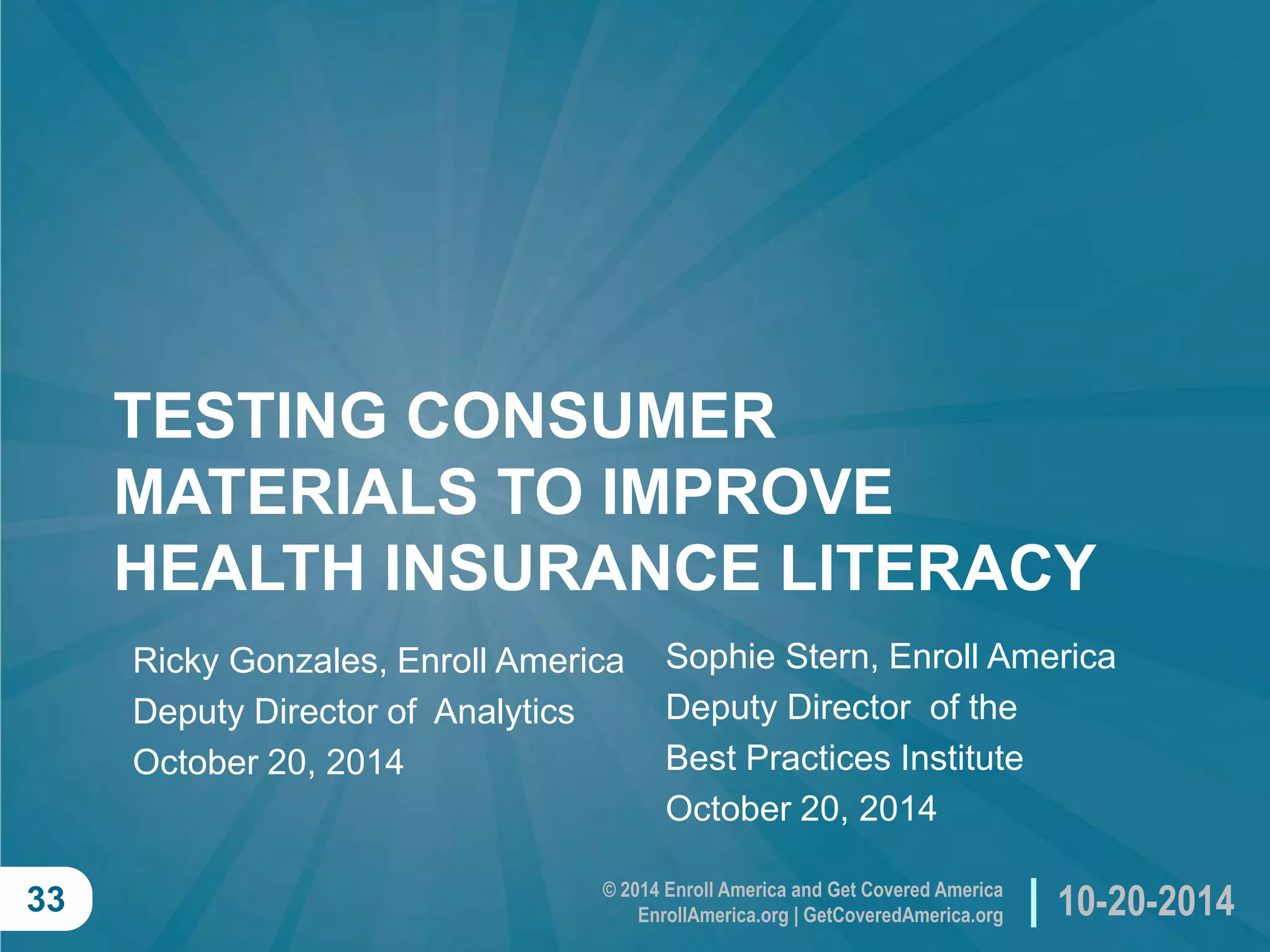 TESTING CONSUMER MATERIALS TO IMPROVE HEALTH INSURANCE LITERACY

Ricky Gonzales, Enroll America
Deputy Director of Analytics
October 20, 2014

Sophie Stern, Enroll America
Deputy Director of the
Best Practices Institute
October 20, 2014

33

© 2014 Enroll America and Get Covered America
EnrollAmerica.org | GetCoveredAmerica.org

10-20-2014